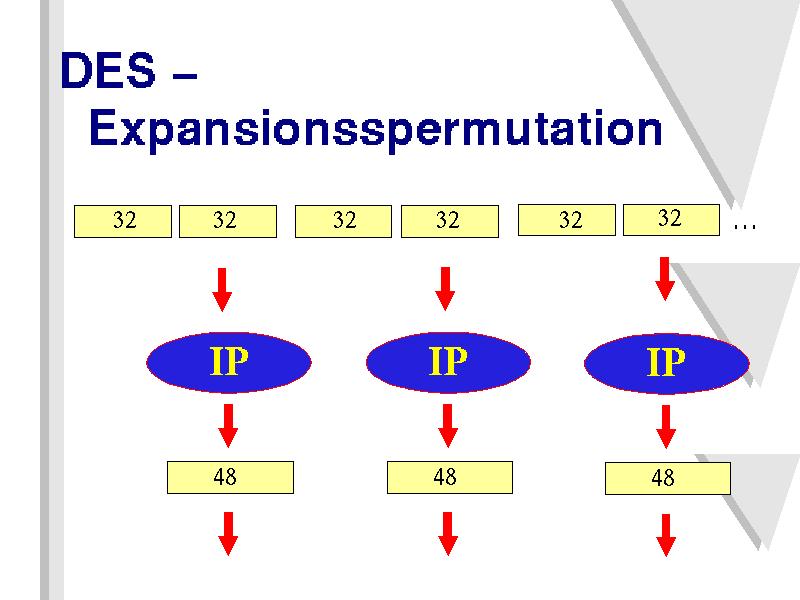 DES – Expansionsspermutation

32 32 32 32 32 32 …

IP IP IP

48 48 48